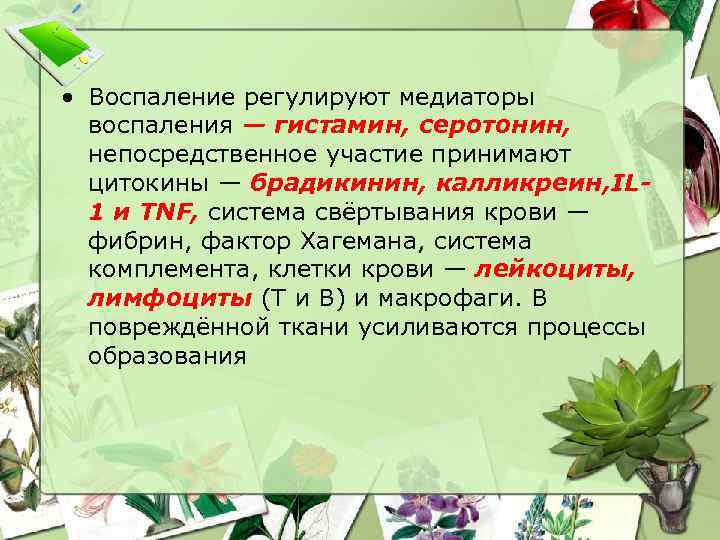 • Воспаление регулируют медиаторы воспаления — гистамин, серотонин, непосредственное участие принимают цитокины — брадикинин, калликреин,IL-1 и TNF, система свёртывания крови — фибрин, фактор Хагемана, система комплемента, клетки крови — лейкоциты, лимфоциты (Т и В) и макрофаги. В повреждённой ткани усиливаются процессы образования